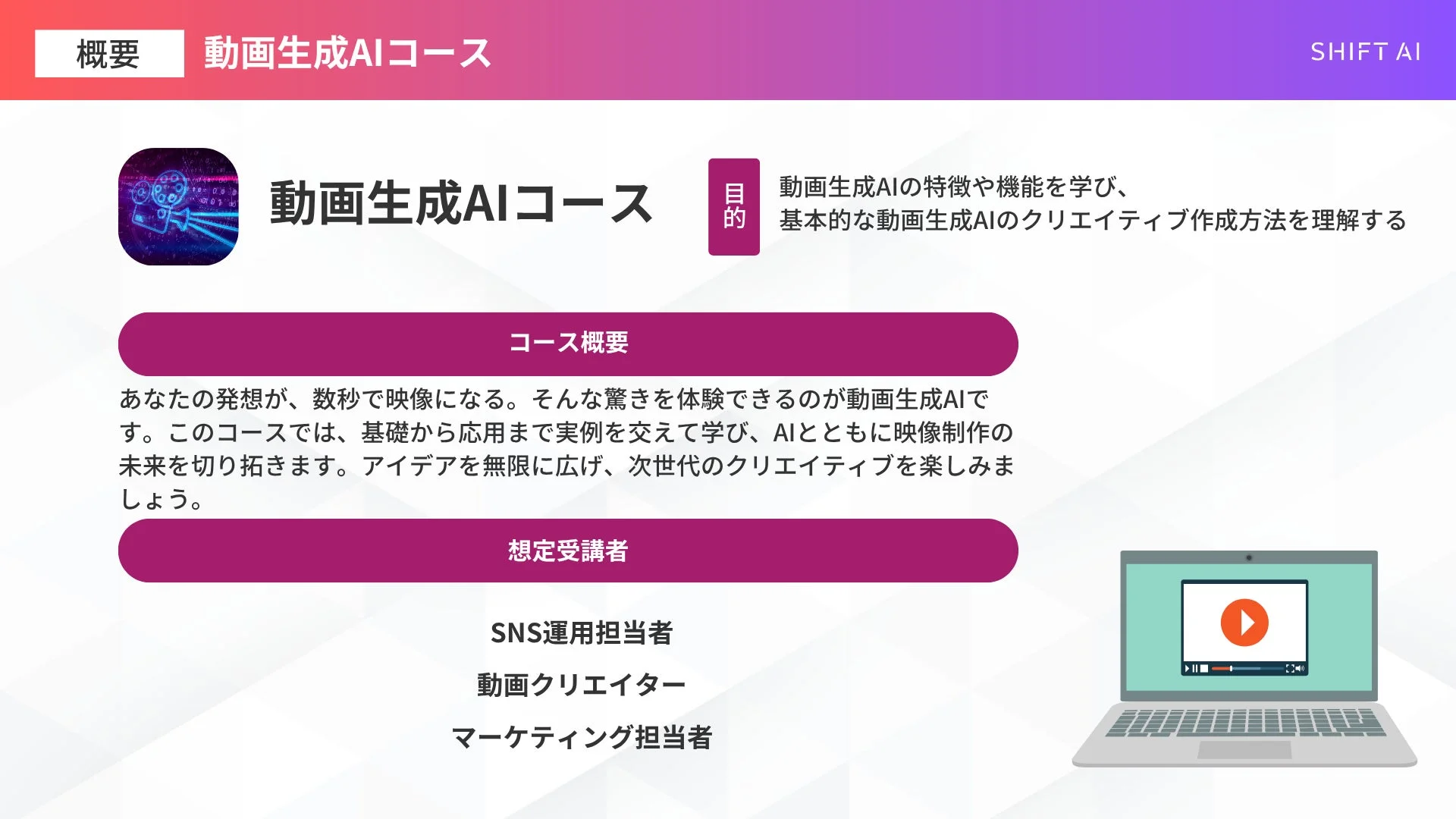 概要 動画生成AIコース

SHIFT AI

動画生成AIコース

目的

動画生成AIの特徴や機能を学び、
基本的な動画生成AIのクリエイティブ作成方法を理解する

コース概要

あなたの発想が、数秒で映像になる。そんな驚きを体験できるのが動画生成AIです。このコースでは、基礎から応用まで実例を交えて学び、AIとともに映像制作の未来を切り拓きます。アイデアを無限に広げ、次世代のクリエイティブを楽しみましょう。

想定受講者

SNS運用担当者

動画クリエイター

マーケティング担当者